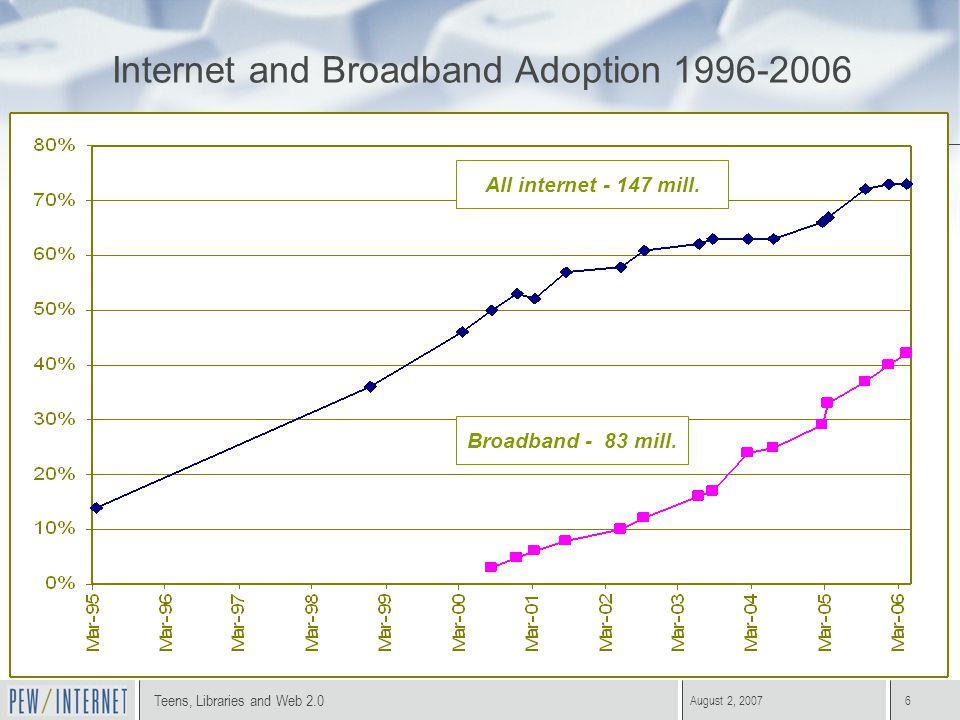 Internet and Broadband Adoption 1996-2006

80%
70%
60%
50%
40%
30%
20%
10%
0%

All internet - 147 mill.

Broadband - 83 mill.

Mar-95
Mar-96
Mar-97
Mar-98
Mar-99
Mar-00
Mar-01
Mar-02
Mar-03
Mar-04
Mar-05
Mar-06

PEW/INTERNET
Teens, Libraries and Web 2.0
August 2, 2007
6